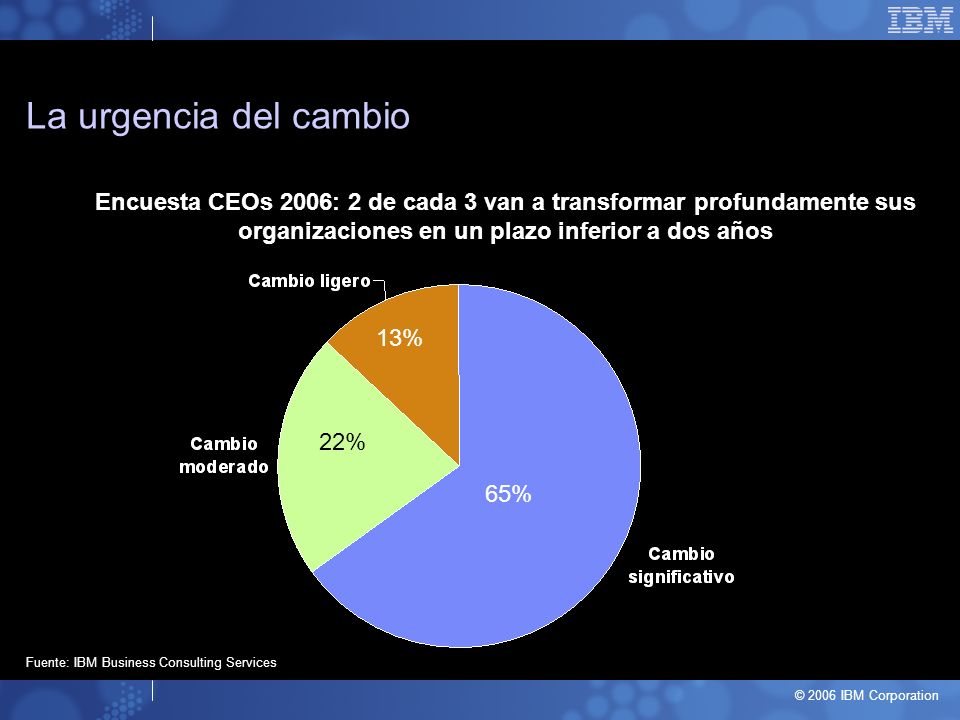 IBM

La urgencia del cambio

Encuesta CEOs 2006: 2 de cada 3 van a transformar profundamente sus organizaciones en un plazo inferior a dos años

Cambio ligero

13%

Cambio moderado

22%

65%

Cambio significativo

Fuente: IBM Business Consulting Services

© 2006 IBM Corporation